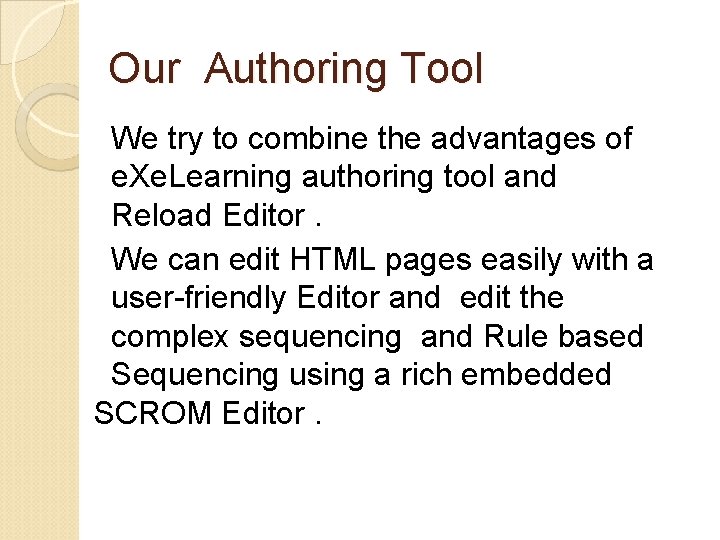 Our Authoring Tool

We try to combine the advantages of eXeLearning authoring tool and Reload Editor .

We can edit HTML pages easily with a user-friendly Editor and edit the complex sequencing and Rule based Sequencing using a rich embedded SCROM Editor .